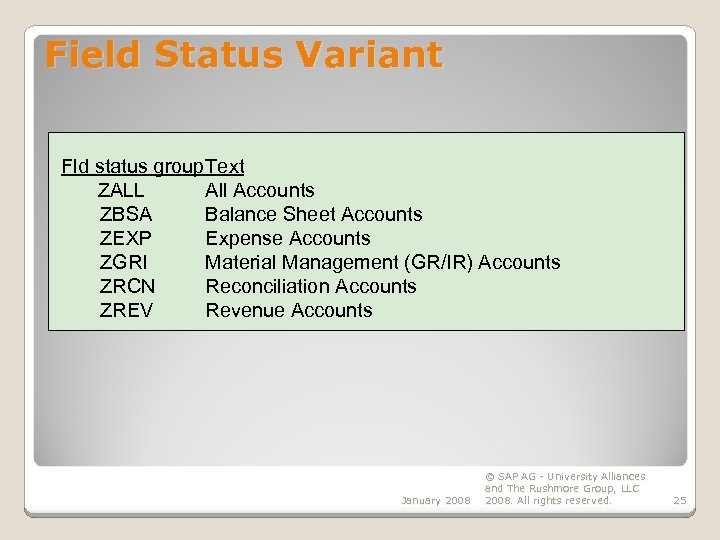 Field Status Variant

| Fld status group | Text |
|---|---|
| ZALL | All Accounts |
| ZBSA | Balance Sheet Accounts |
| ZEXP | Expense Accounts |
| ZGRI | Material Management (GR/IR) Accounts |
| ZRCN | Reconciliation Accounts |
| ZREV | Revenue Accounts |

January 2008

© SAP AG - University Alliances and The Rushmore Group, LLC 2008. All rights reserved.

25